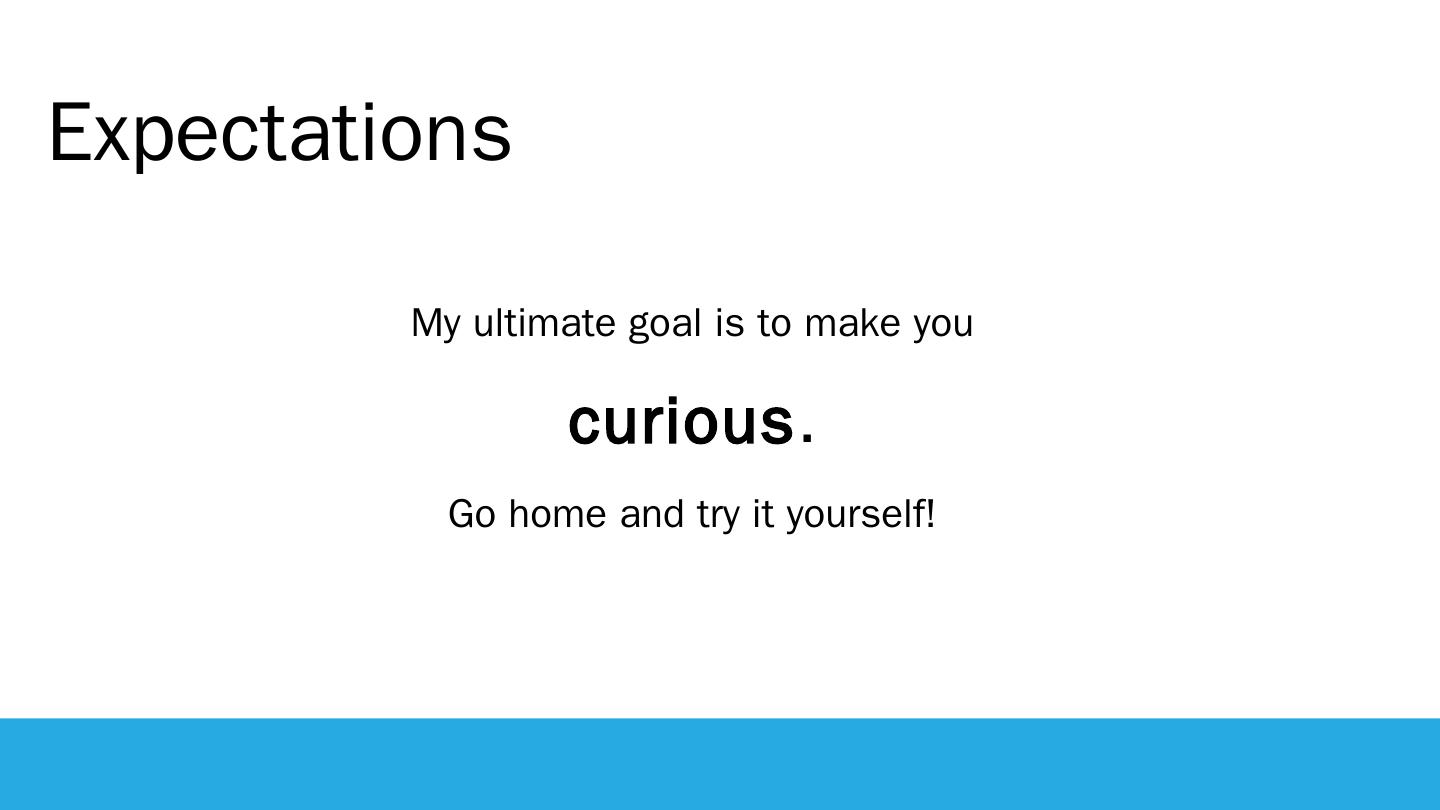 Expectations

My ultimate goal is to make you

curious.

Go home and try it yourself!